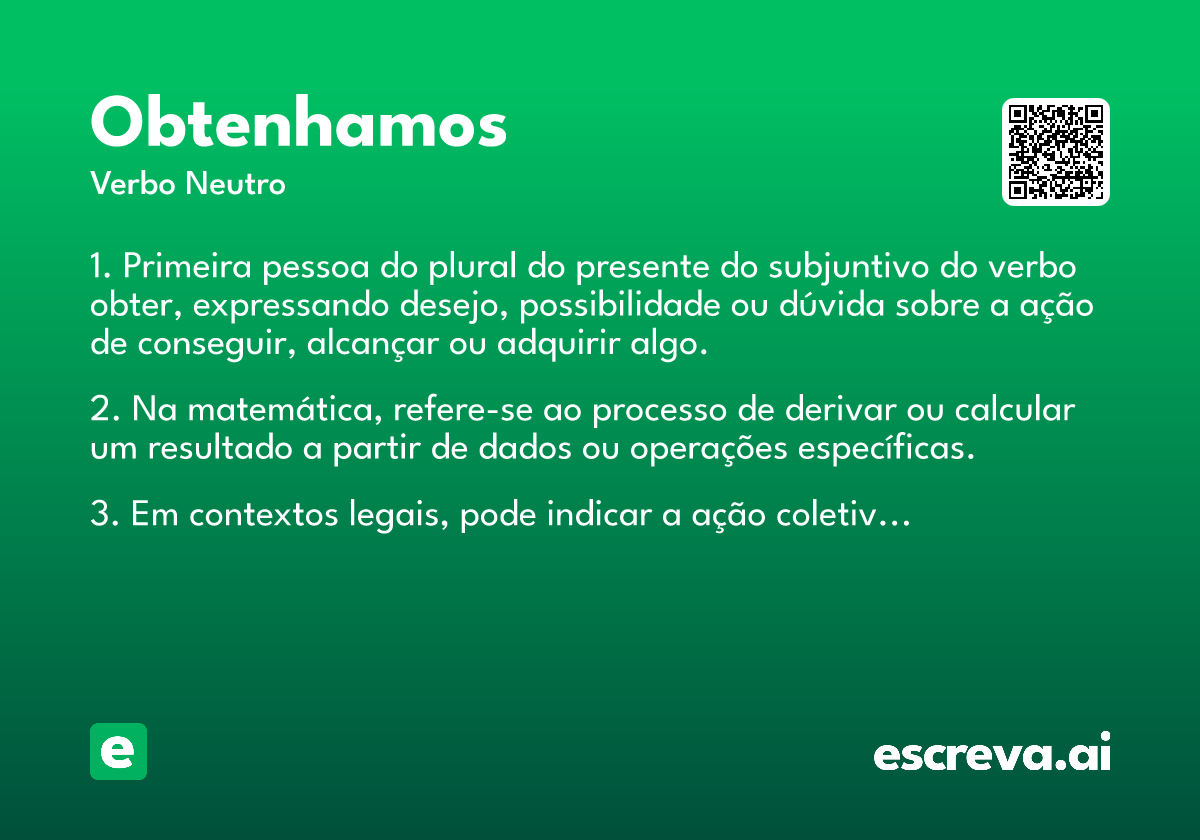 Obtenhamos
Verbo Neutro

1. Primeira pessoa do plural do presente do subjuntivo do verbo obter, expressando desejo, possibilidade ou dúvida sobre a ação de conseguir, alcançar ou adquirir algo.

2. Na matemática, refere-se ao processo de derivar ou calcular um resultado a partir de dados ou operações específicas.

3. Em contextos legais, pode indicar a ação coletiv...

e

escreva.ai